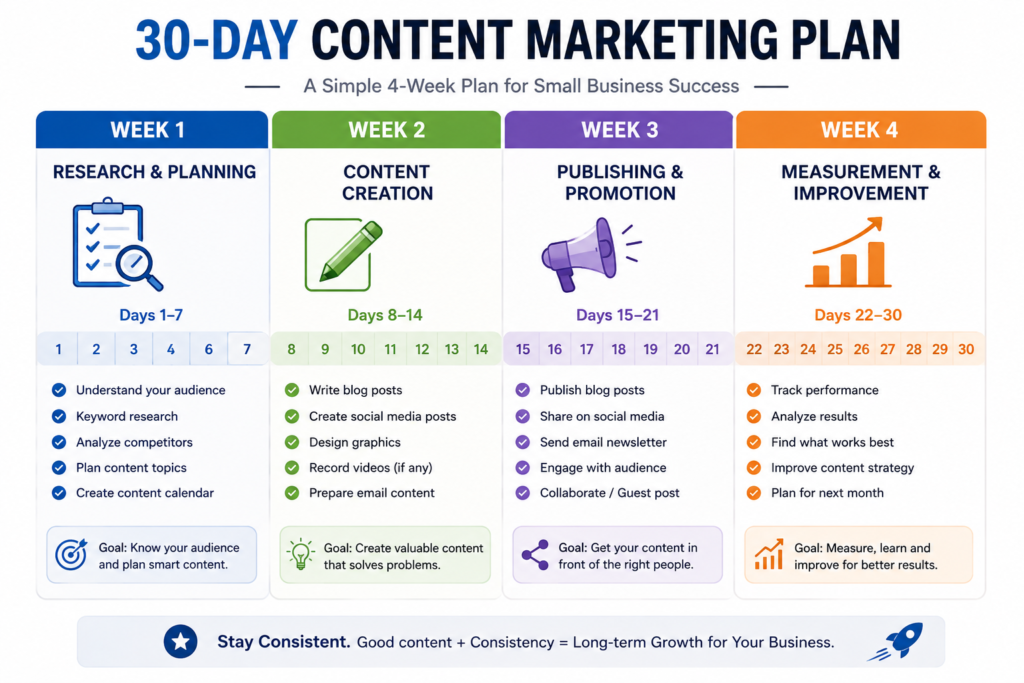 30-DAY CONTENT MARKETING PLAN

A Simple 4-Week Plan for Small Business Success

WEEK 1

RESEARCH & PLANNING

Days 1–7

1 2 3 4 6 7

Understand your audience
Keyword research
Analyze competitors
Plan content topics
Create content calendar

Goal: Know your audience and plan smart content.

WEEK 2

CONTENT CREATION

Days 8–14

8 9 10 11 12 13 14

Write blog posts
Create social media posts
Design graphics
Record videos (if any)
Prepare email content

Goal: Create valuable content that solves problems.

WEEK 3

PUBLISHING & PROMOTION

Days 15–21

15 16 17 18 19 20 21

Publish blog posts
Share on social media
Send email newsletter
Engage with audience
Collaborate / Guest post

Goal: Get your content in front of the right people.

WEEK 4

MEASUREMENT & IMPROVEMENT

Days 22–30

22 23 24 25 26 27 28 29 30

Track performance
Analyze results
Find what works best
Improve content strategy
Plan for next month

Goal: Measure, learn and improve for better results.

Stay Consistent. Good content + Consistency = Long-term Growth for Your Business.